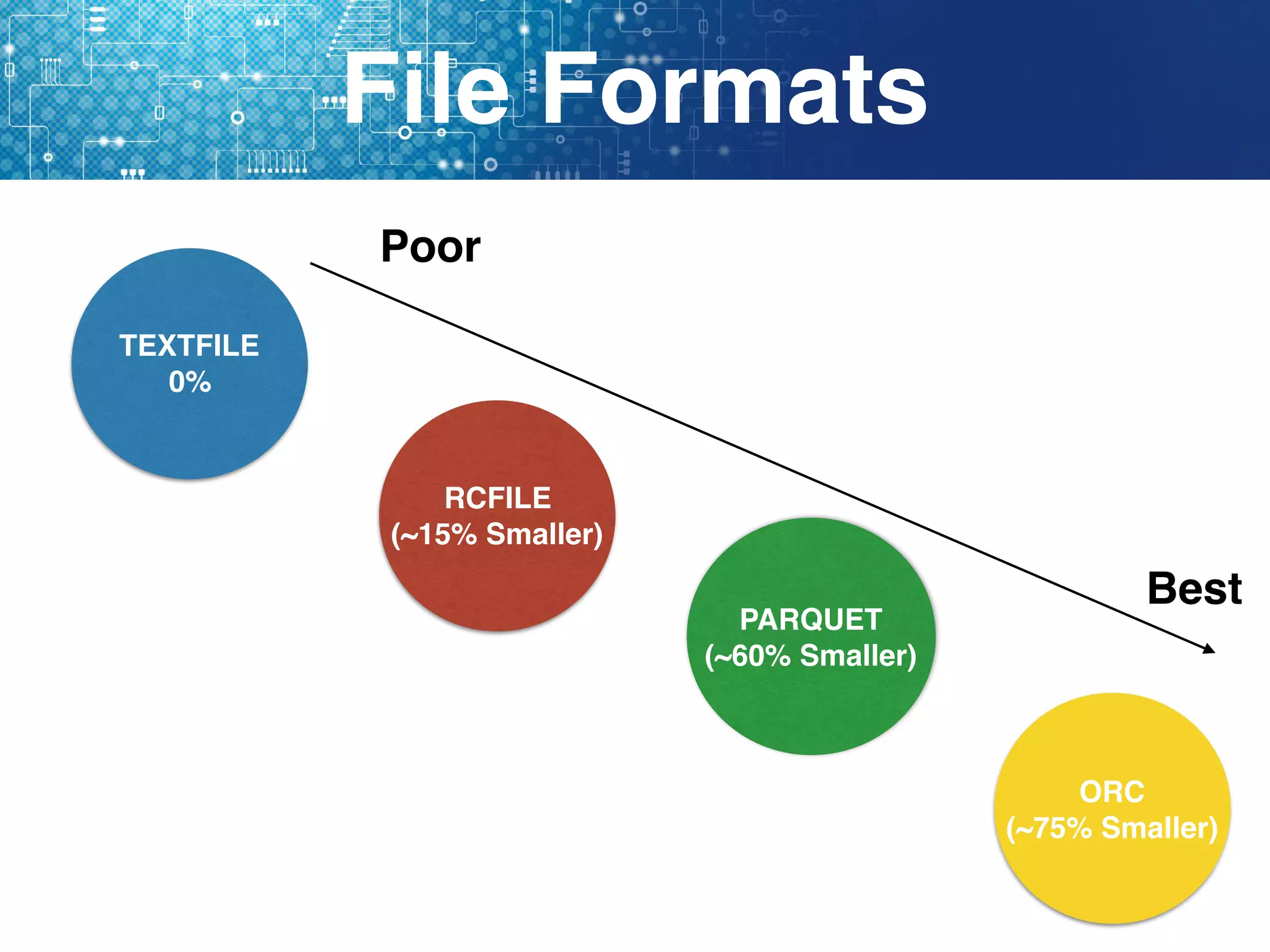 File Formats

Poor

TEXTFILE
0%

RCFILE
(~15% Smaller)

PARQUET
(~60% Smaller)

Best

ORC
(~75% Smaller)